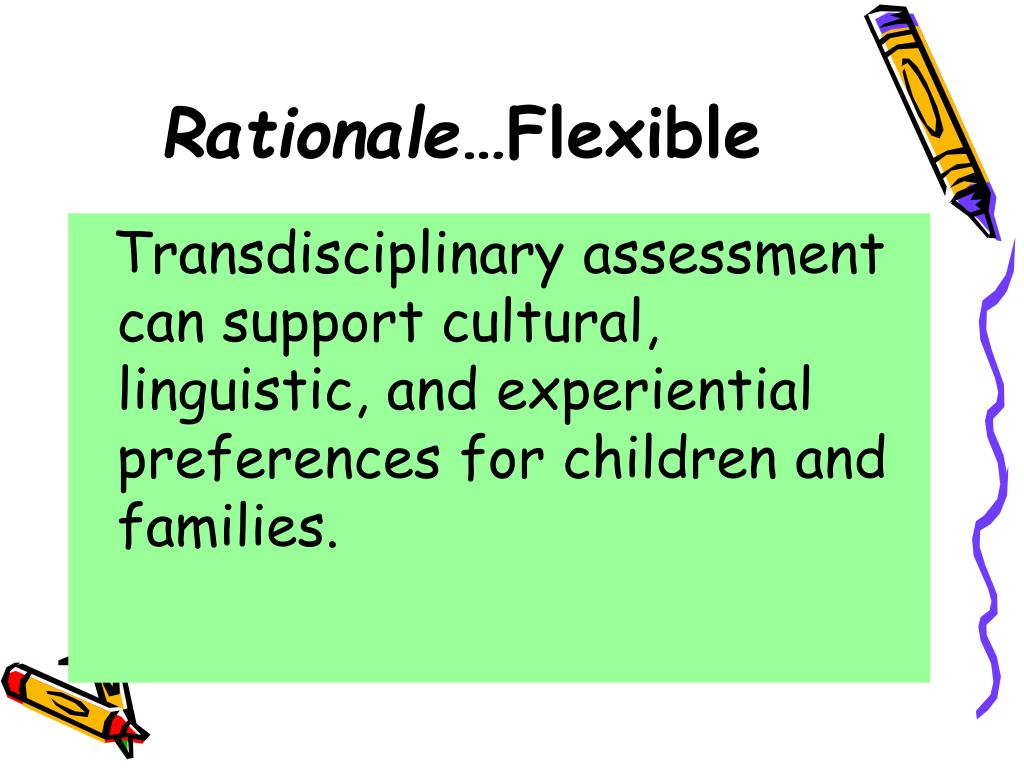 Rationale…Flexible

Transdisciplinary assessment can support cultural, linguistic, and experiential preferences for children and families.